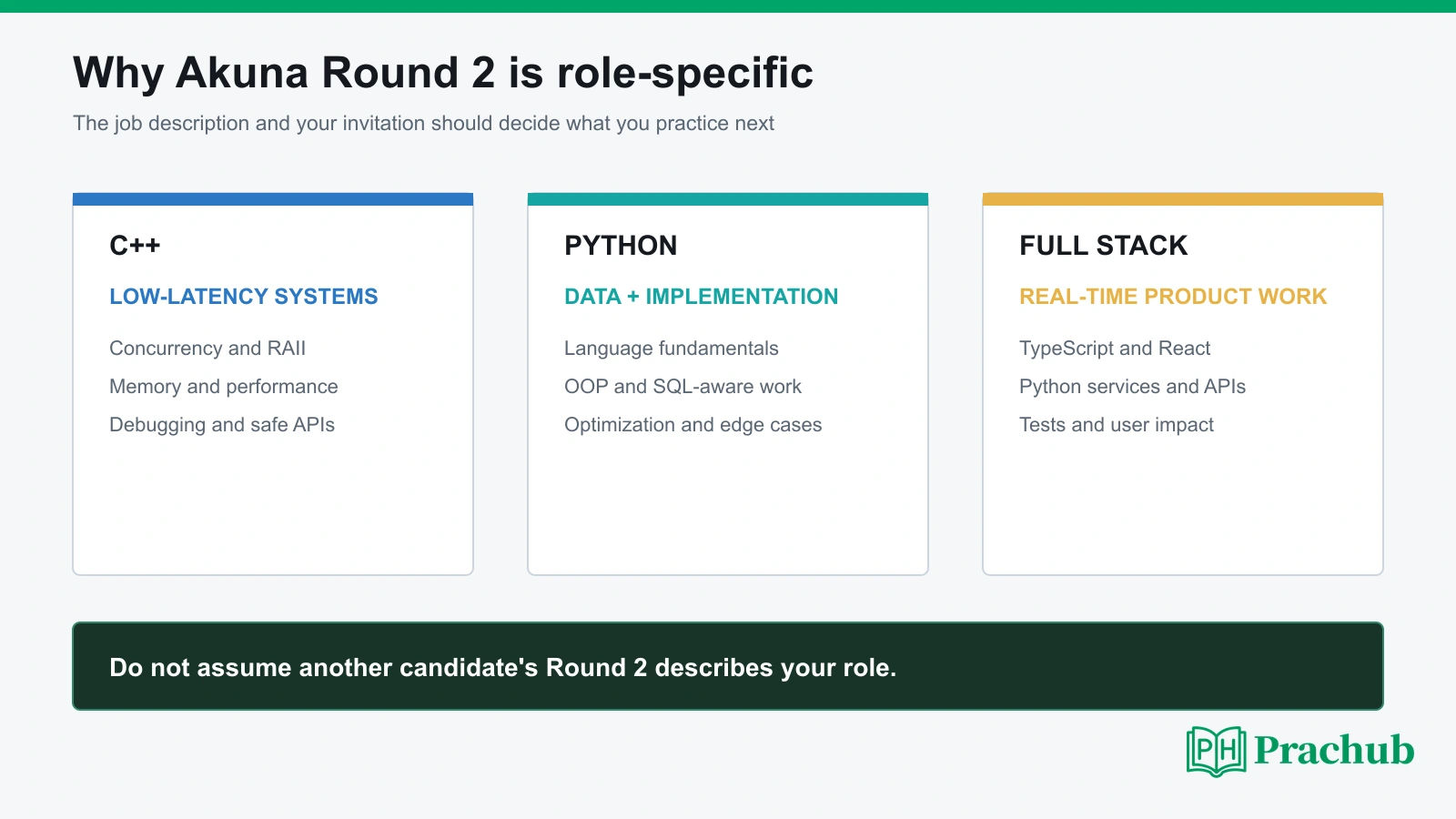 Why Akuna Round 2 is role-specific

The job description and your invitation should decide what you practice next

C++

LOW-LATENCY SYSTEMS

Concurrency and RAII

Memory and performance

Debugging and safe APIs

PYTHON

DATA + IMPLEMENTATION

Language fundamentals

OOP and SQL-aware work

Optimization and edge cases

FULL STACK

REAL-TIME PRODUCT WORK

TypeScript and React

Python services and APIs

Tests and user impact

Do not assume another candidate's Round 2 describes your role.

PH Prachub